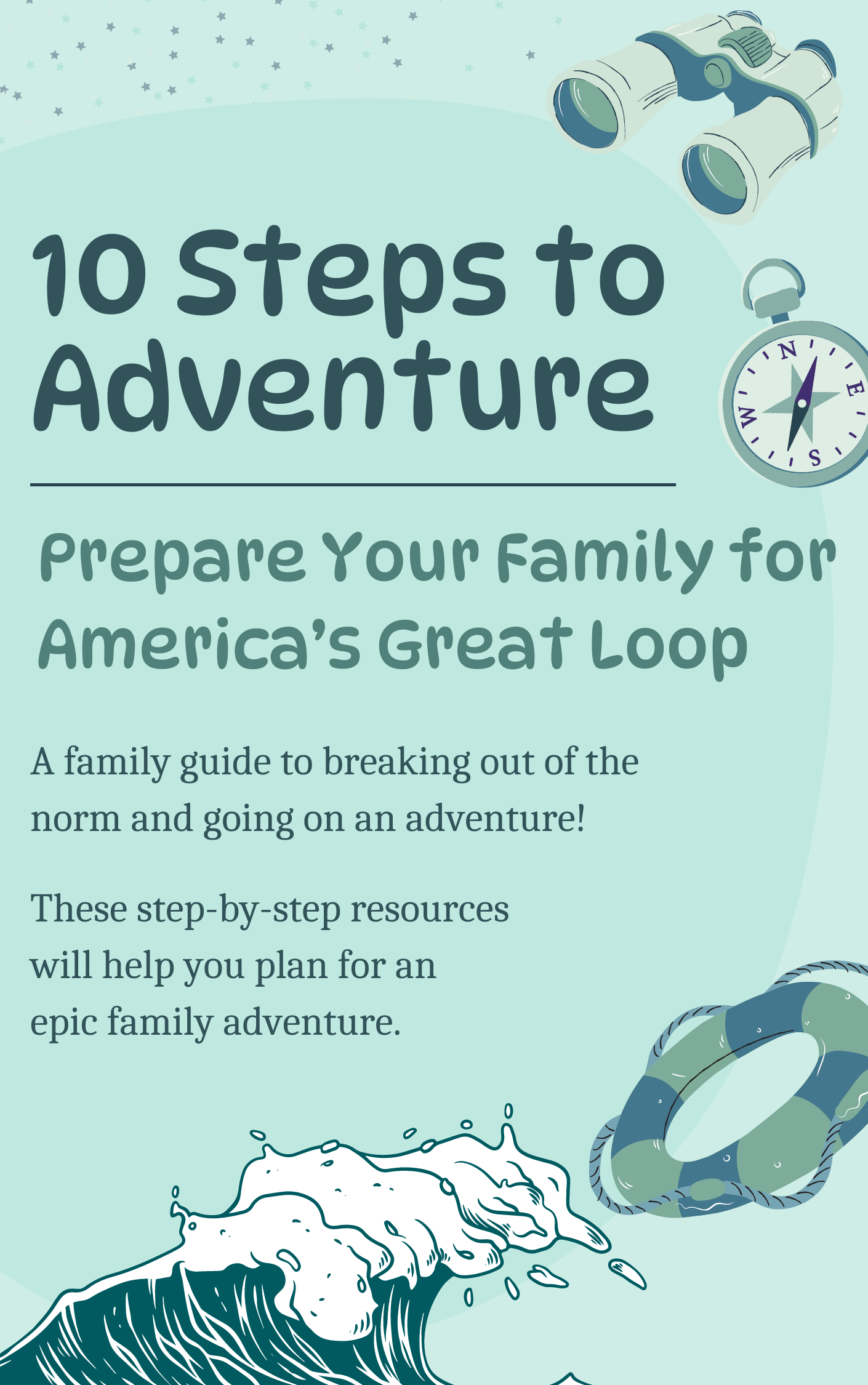 10 Steps to Adventure

N
E
S
W

Prepare Your Family for America's Great Loop

A family guide to breaking out of the norm and going on an adventure!

These step-by-step resources will help you plan for an epic family adventure.